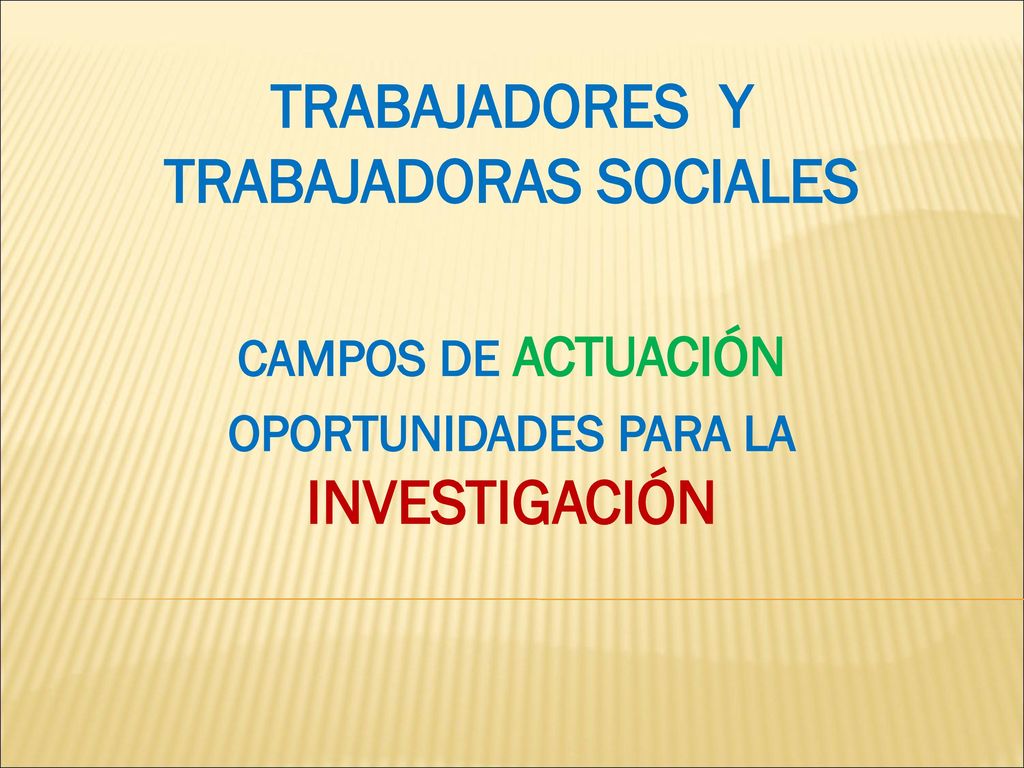 TRABAJADORES Y TRABAJADORAS SOCIALES

CAMPOS DE ACTUACIÓN

OPORTUNIDADES PARA LA INVESTIGACIÓN